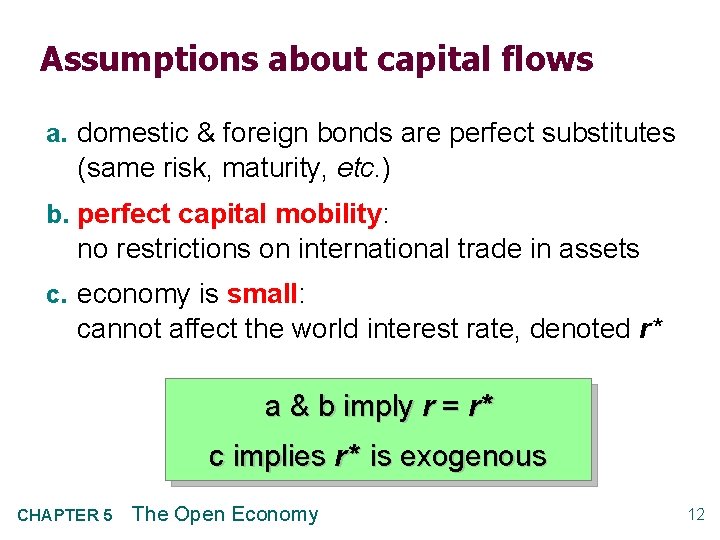 Assumptions about capital flows

a. domestic & foreign bonds are perfect substitutes (same risk, maturity, etc.)

b. perfect capital mobility: no restrictions on international trade in assets

c. economy is small: cannot affect the world interest rate, denoted $r^*$

a & b imply $r = r^*$

c implies $r^*$ is exogenous

CHAPTER 5 The Open Economy

12